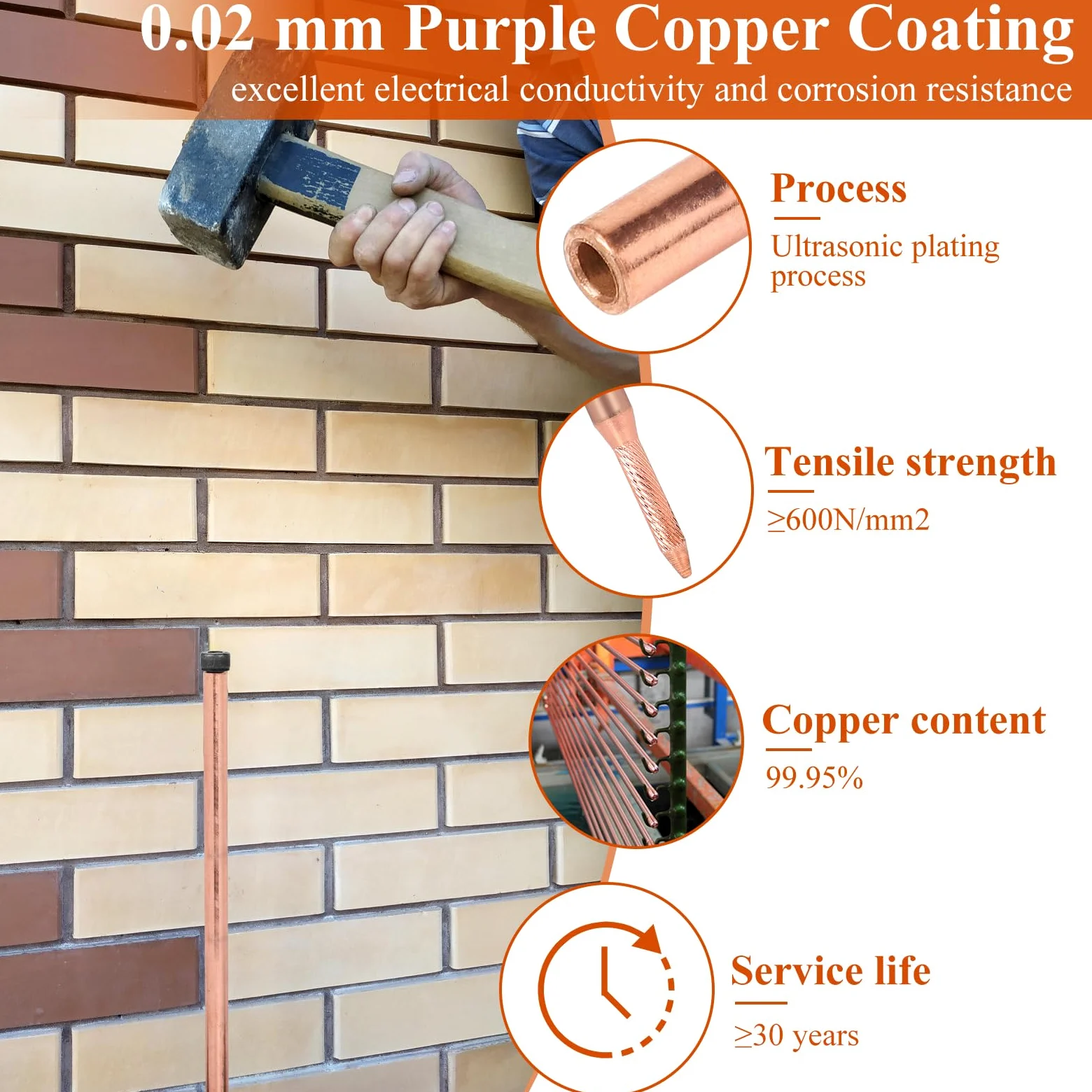 0.02 mm Purple Copper Coating
excellent electrical conductivity and corrosion resistance

Process
Ultrasonic plating process

Tensile strength
≥600N/mm2

Copper content
99.95%

Service life
≥30 years